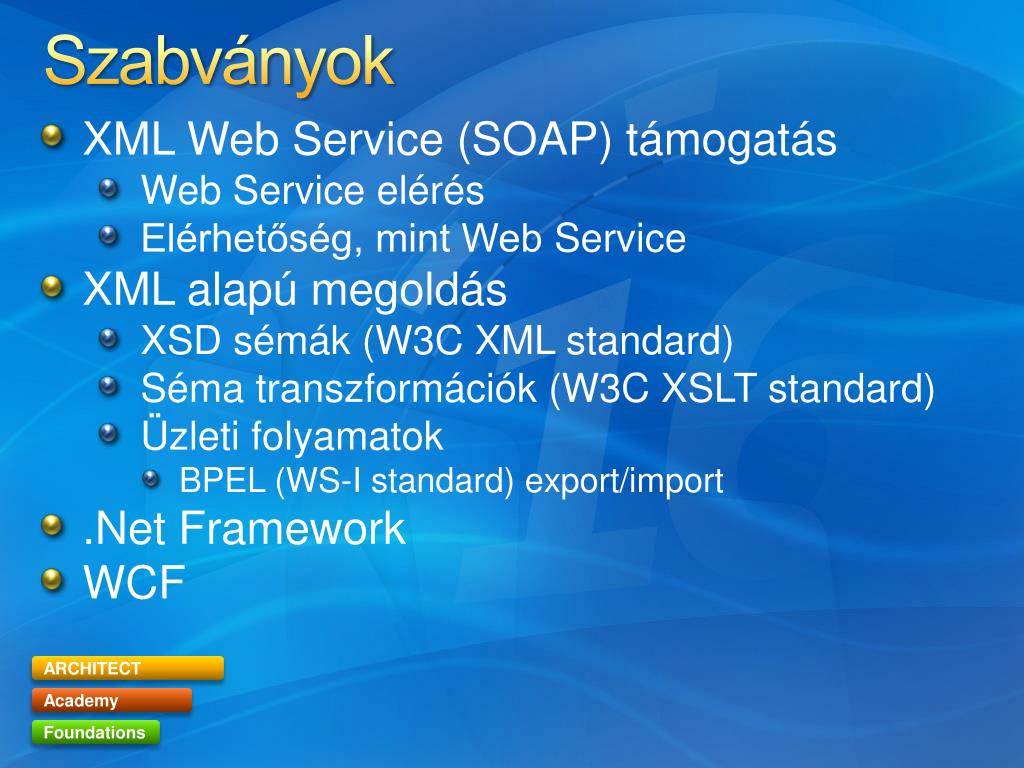 Szabványok

XML Web Service (SOAP) támogatás
Web Service elérés
Elérhetőség, mint Web Service
XML alapú megoldás
XSD sémák (W3C XML standard)
Séma transzformációk (W3C XSLT standard)
Üzleti folyamatok
BPEL (WS-I standard) export/import
.Net Framework
WCF

ARCHITECT
Academy
Foundations